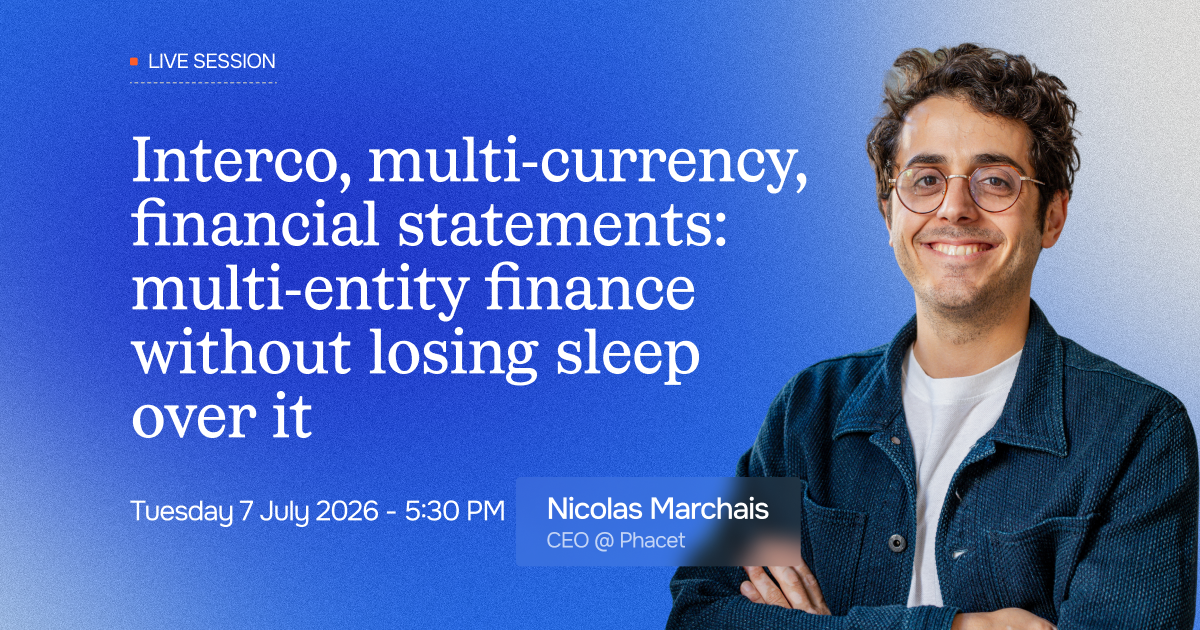 LIVE SESSION

Interco, multi-currency, financial statements: multi-entity finance without losing sleep over it

Tuesday 7 July 2026 - 5:30 PM

Nicolas Marchais
CEO @ Phacet